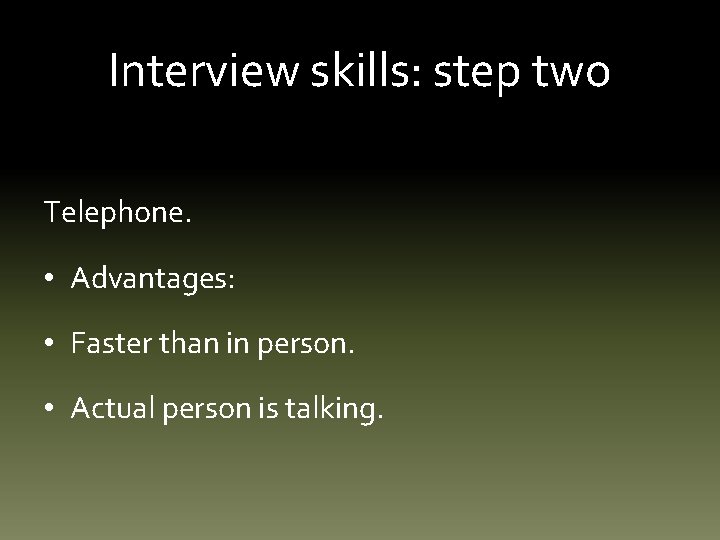 Interview skills: step two

Telephone.

• Advantages:

• Faster than in person.

• Actual person is talking.